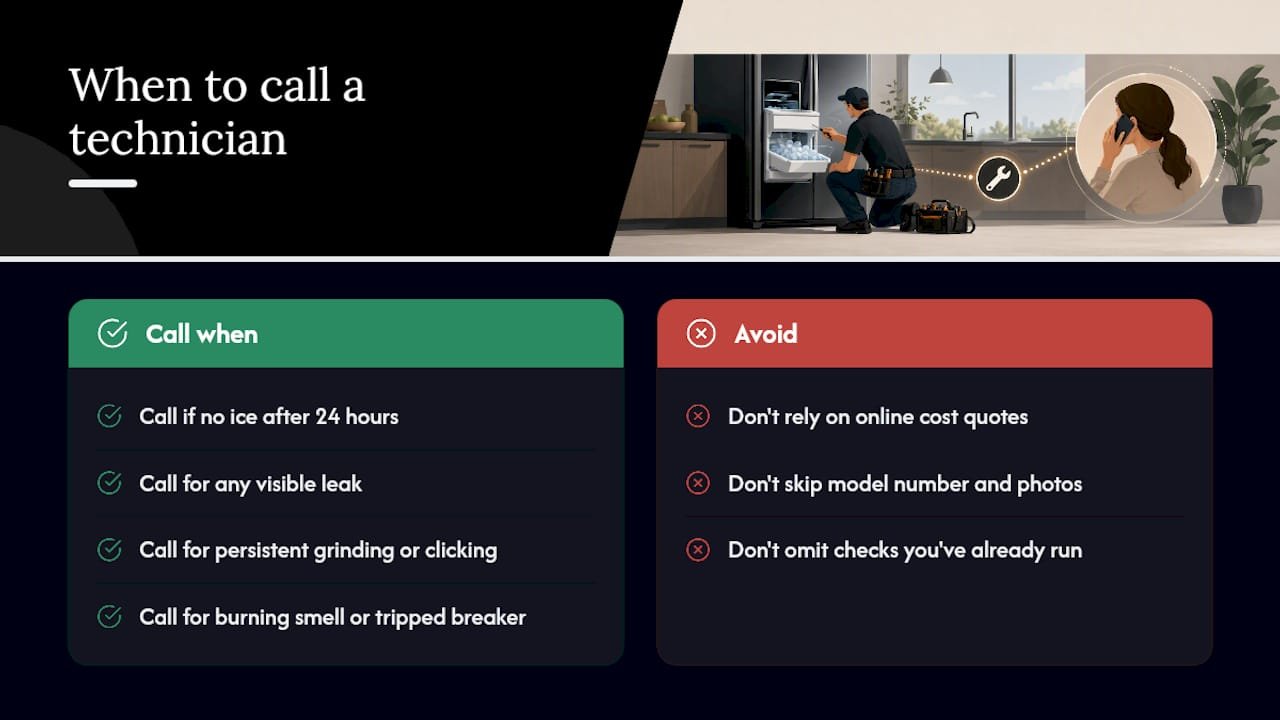 When to call a technician

Call when

Call if no ice after 24 hours

Call for any visible leak

Call for persistent grinding or clicking

Call for burning smell or tripped breaker

Avoid

Don't rely on online cost quotes

Don't skip model number and photos

Don't omit checks you've already run